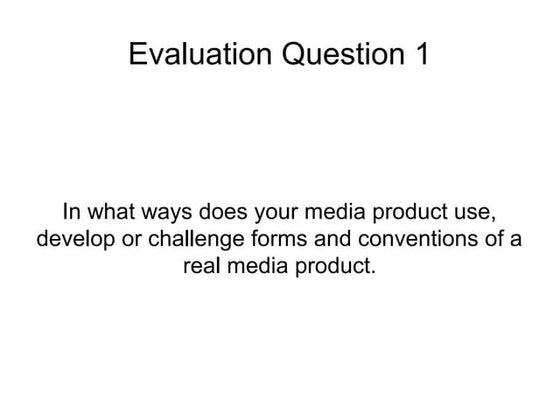 Evaluation Question 1

In what ways does your media product use, develop or challenge forms and conventions of a real media product.